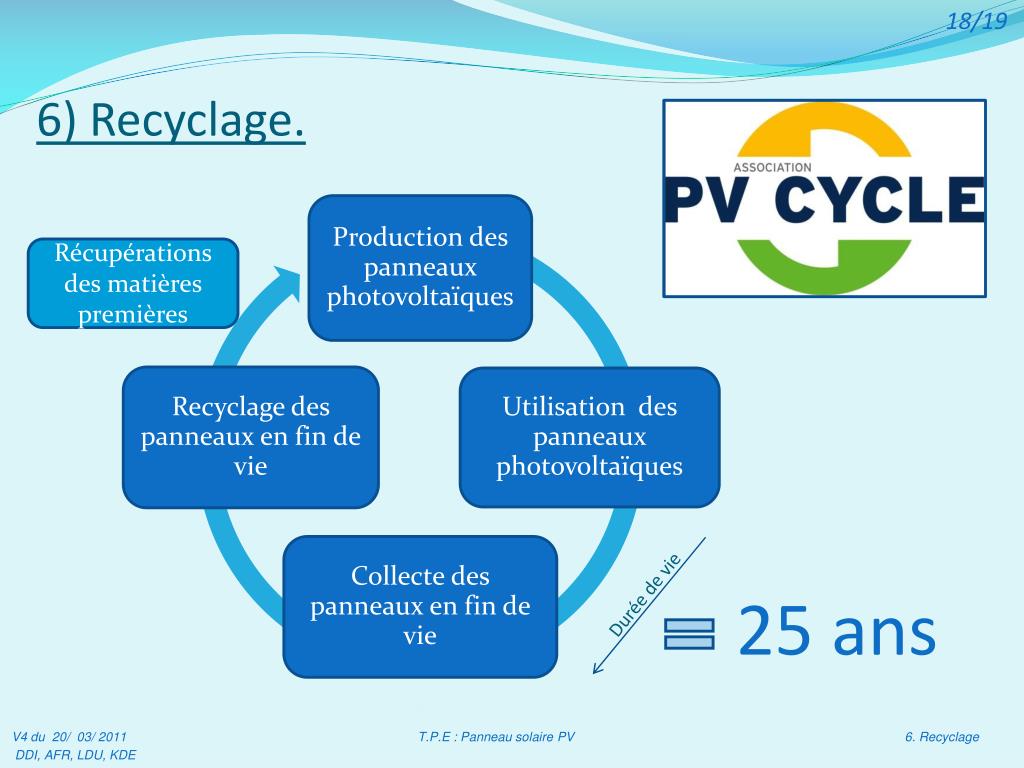 18/19

6) Recyclage.

ASSOCIATION
PV CYCLE

Récupérations des matières premières

Production des panneaux photovoltaïques

Utilisation des panneaux photovoltaïques

Collecte des panneaux en fin de vie

Recyclage des panneaux en fin de vie

Durée de vie

= 25 ans

V4 du 20/ 03/ 2011
DDI, AFR, LDU, KDE

T.P.E : Panneau solaire PV

6. Recyclage